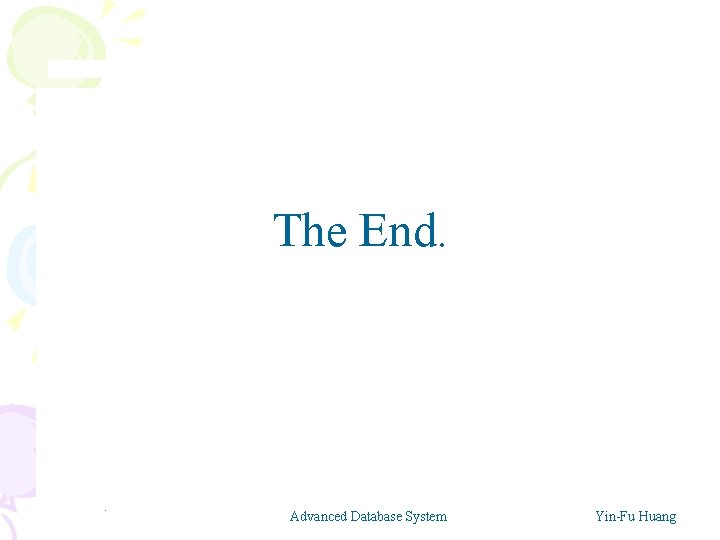 The End.

Advanced Database System

Yin-Fu Huang